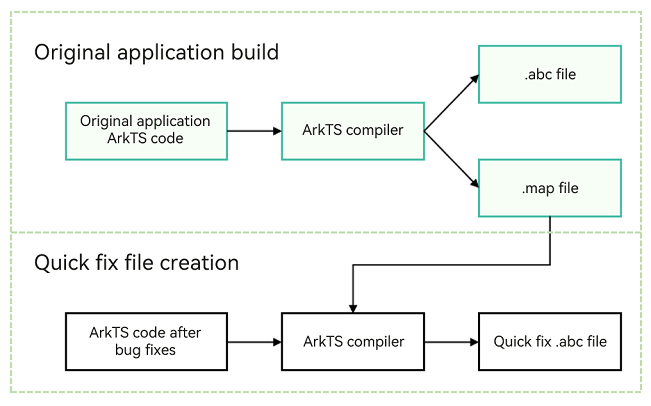 Original application build

Original application ArkTS code

ArkTS compiler

.abc file

.map file

Quick fix file creation

ArkTS code after bug fixes

ArkTS compiler

Quick fix .abc file